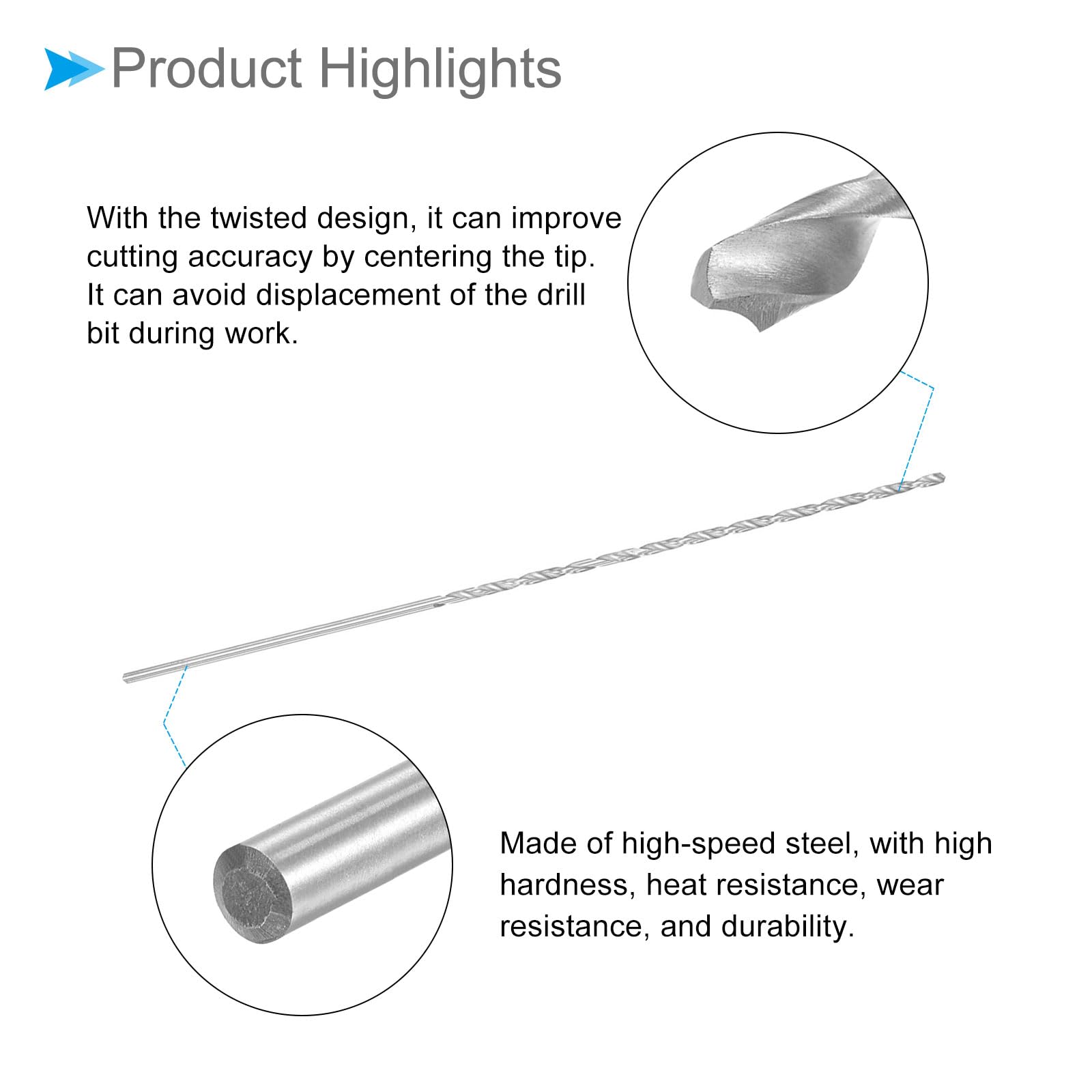 Product Highlights

With the twisted design, it can improve cutting accuracy by centering the tip. It can avoid displacement of the drill bit during work.

Made of high-speed steel, with high hardness, heat resistance, wear resistance, and durability.